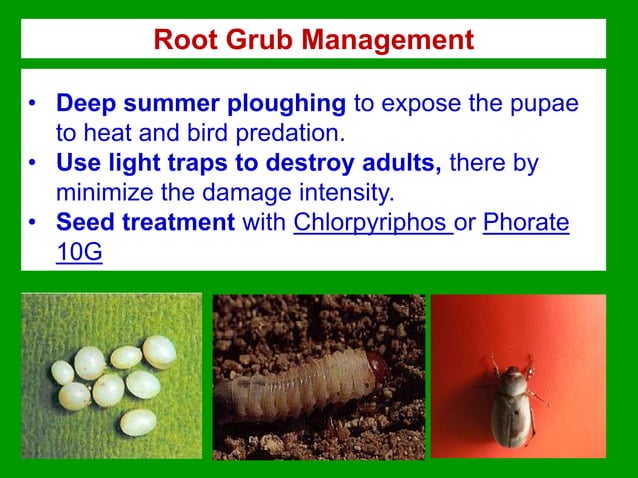 Root Grub Management

• Deep summer ploughing to expose the pupae to heat and bird predation.
• Use light traps to destroy adults, there by minimize the damage intensity.
• Seed treatment with Chlorpyriphos or Phorate 10G